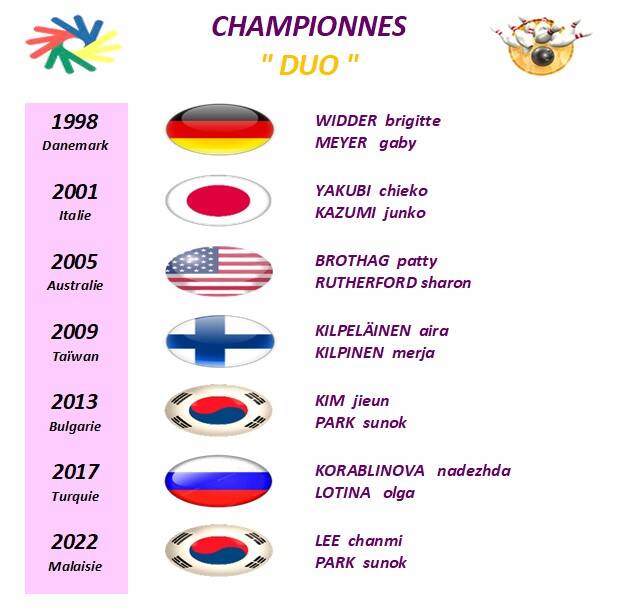 CHAMPIONNES
" DUO "

1998
Danemark

WIDDER brigitte
MEYER gaby

2001
Italie

YAKUBI chieko
KAZUMI junko

2005
Australie

BROTHAG patty
RUTHERFORD sharon

2009
Taïwan

KILPELÄINEN aira
KILPINEN merja

2013
Bulgarie

KIM jieun
PARK sunok

2017
Turquie

KORABLINOVA nadezhda
LOTINA olga

2022
Malaisie

LEE chanmi
PARK sunok